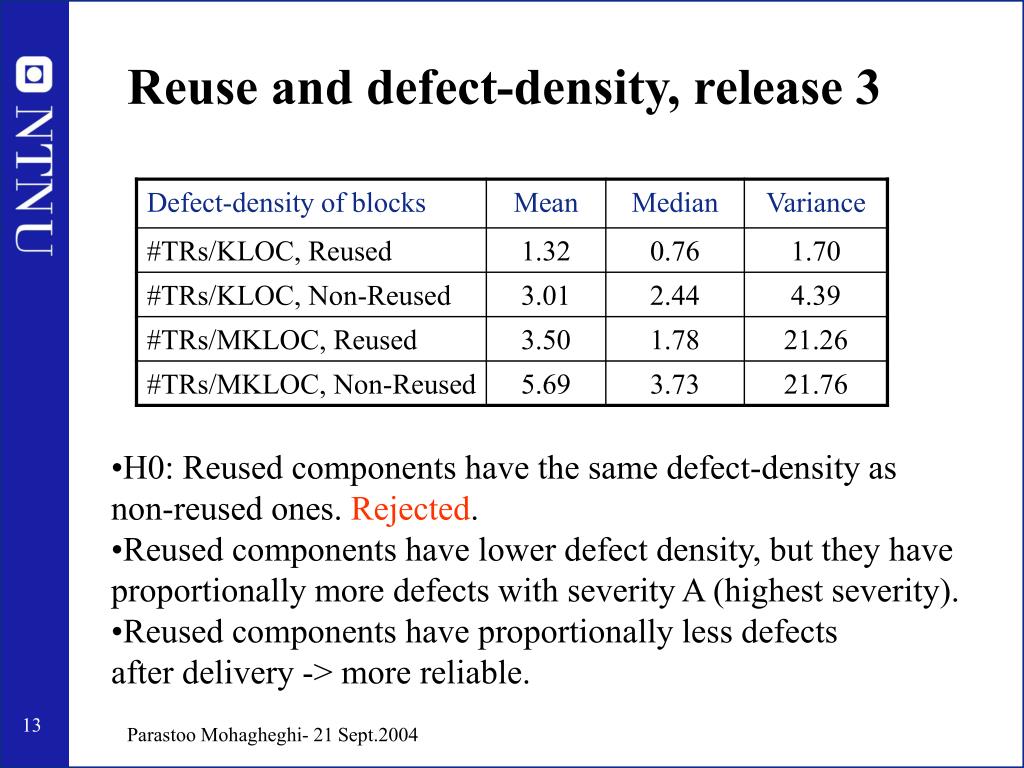 NTNU

Reuse and defect-density, release 3

| Defect-density of blocks | Mean | Median | Variance |
|---|---|---|---|
| #TRs/KLOC, Reused | 1.32 | 0.76 | 1.70 |
| #TRs/KLOC, Non-Reused | 3.01 | 2.44 | 4.39 |
| #TRs/MKLOC, Reused | 3.50 | 1.78 | 21.26 |
| #TRs/MKLOC, Non-Reused | 5.69 | 3.73 | 21.76 |

•H0: Reused components have the same defect-density as non-reused ones. Rejected.
•Reused components have lower defect density, but they have proportionally more defects with severity A (highest severity).
•Reused components have proportionally less defects after delivery -> more reliable.

13

Parastoo Mohagheghi- 21 Sept.2004